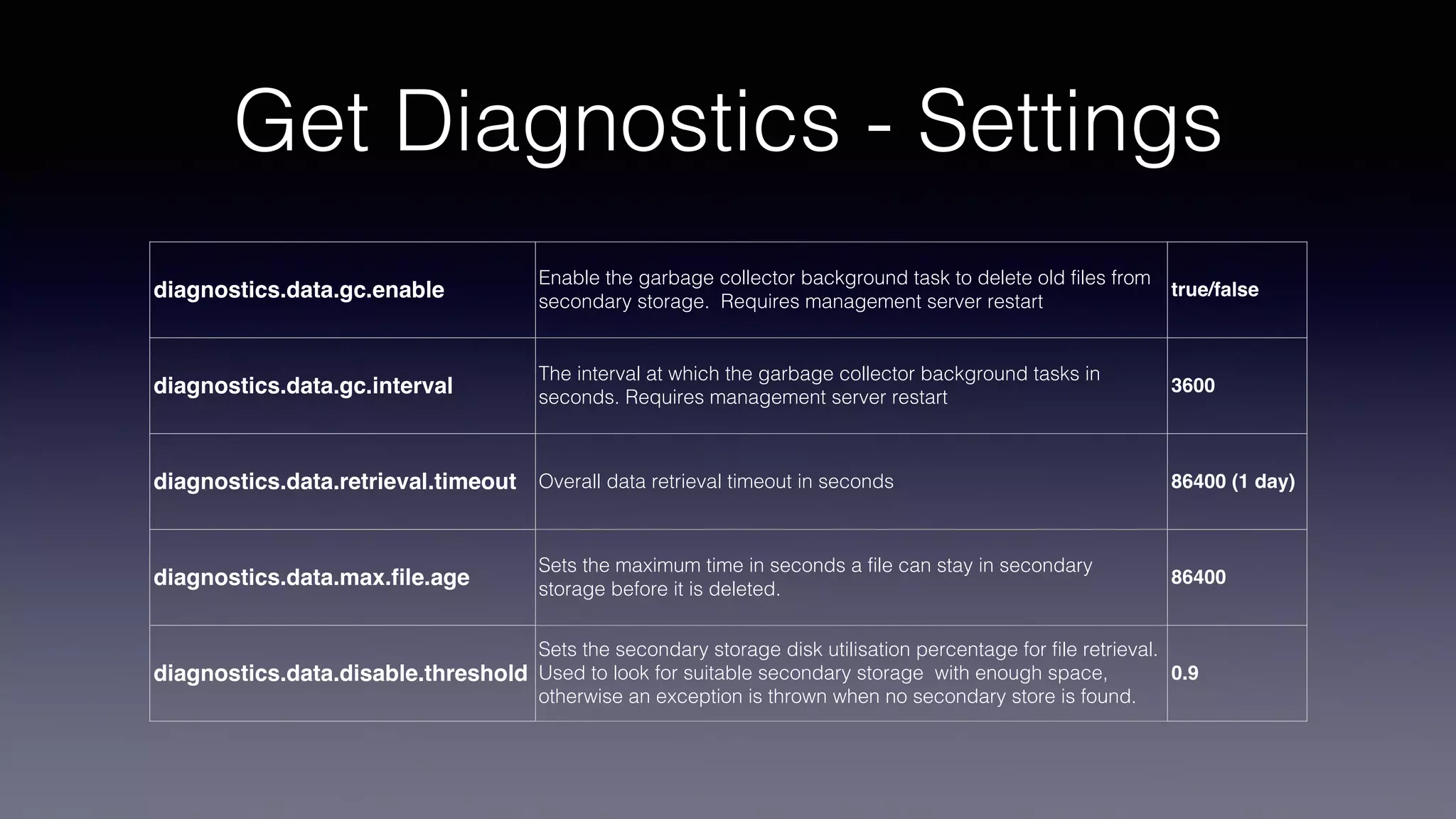 Get Diagnostics - Settings

| | | |
|---|---|---|
| diagnostics.data.gc.enable | Enable the garbage collector background task to delete old files from secondary storage.  Requires management server restart | true/false |
| diagnostics.data.gc.interval | The interval at which the garbage collector background tasks in seconds. Requires management server restart | 3600 |
| diagnostics.data.retrieval.timeout | Overall data retrieval timeout in seconds | 86400 (1 day) |
| diagnostics.data.max.file.age | Sets the maximum time in seconds a file can stay in secondary storage before it is deleted. | 86400 |
| diagnostics.data.disable.threshold | Sets the secondary storage disk utilisation percentage for file retrieval. Used to look for suitable secondary storage  with enough space, otherwise an exception is thrown when no secondary store is found. | 0.9 |